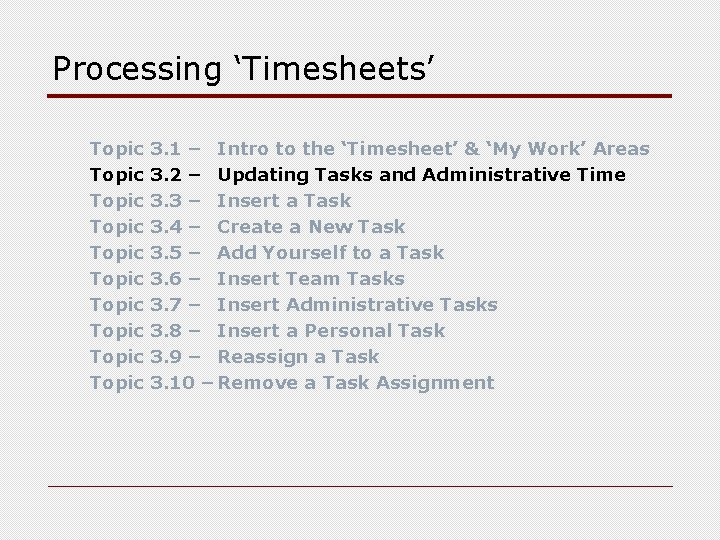 Processing ‘Timesheets’

Topic 3.1 – Intro to the ‘Timesheet’ & ‘My Work’ Areas
Topic 3.2 – Updating Tasks and Administrative Time
Topic 3.3 – Insert a Task
Topic 3.4 – Create a New Task
Topic 3.5 – Add Yourself to a Task
Topic 3.6 – Insert Team Tasks
Topic 3.7 – Insert Administrative Tasks
Topic 3.8 – Insert a Personal Task
Topic 3.9 – Reassign a Task
Topic 3.10 – Remove a Task Assignment